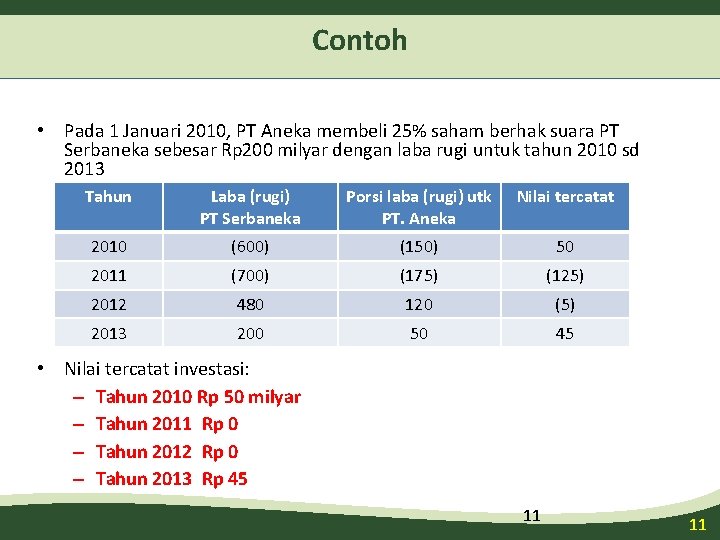 Contoh

• Pada 1 Januari 2010, PT Aneka membeli 25% saham berhak suara PT Serbaneka sebesar Rp200 milyar dengan laba rugi untuk tahun 2010 sd 2013

| Tahun | Laba (rugi) PT Serbaneka | Porsi laba (rugi) utk PT. Aneka | Nilai tercatat |
|---|---|---|---|
| 2010 | (600) | (150) | 50 |
| 2011 | (700) | (175) | (125) |
| 2012 | 480 | 120 | (5) |
| 2013 | 200 | 50 | 45 |

• Nilai tercatat investasi:
– Tahun 2010 Rp 50 milyar
– Tahun 2011 Rp 0
– Tahun 2012 Rp 0
– Tahun 2013 Rp 45

11

11